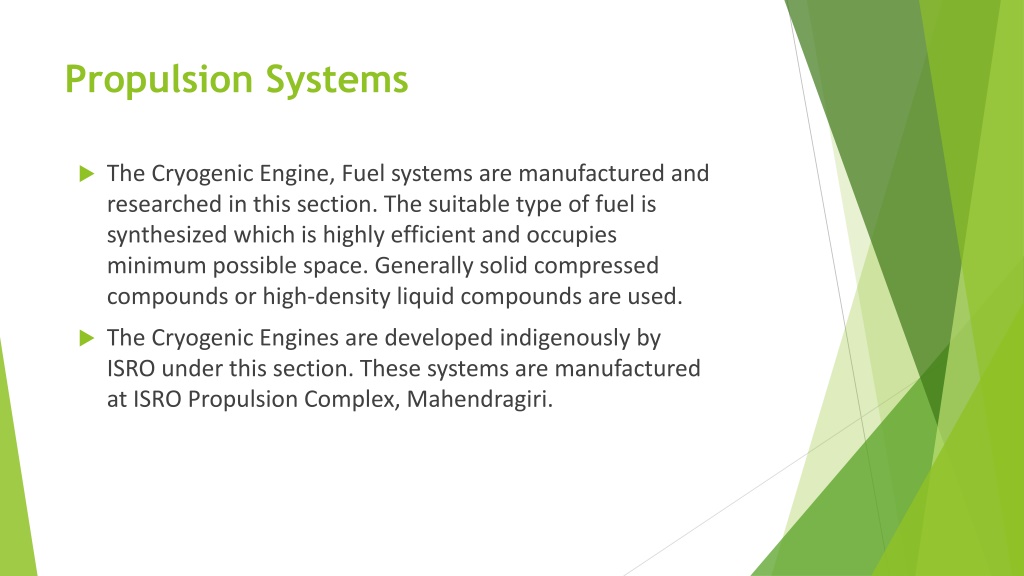 Propulsion Systems

The Cryogenic Engine, Fuel systems are manufactured and researched in this section. The suitable type of fuel is synthesized which is highly efficient and occupies minimum possible space. Generally solid compressed compounds or high-density liquid compounds are used.

The Cryogenic Engines are developed indigenously by ISRO under this section. These systems are manufactured at ISRO Propulsion Complex, Mahendragiri.